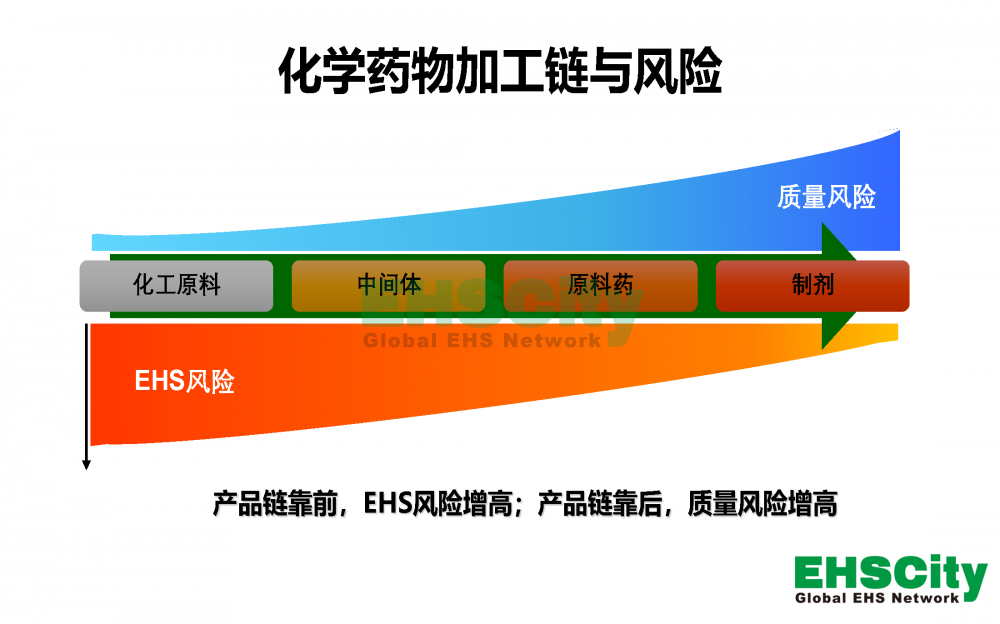 化学药物加工链与风险

质量风险

化工原料 中间体 原料药 制剂

EHSCity
Global EHS Network

EHS风险

产品链靠前，EHS风险增高；产品链靠后，质量风险增高

EHSCity
Global EHS Network